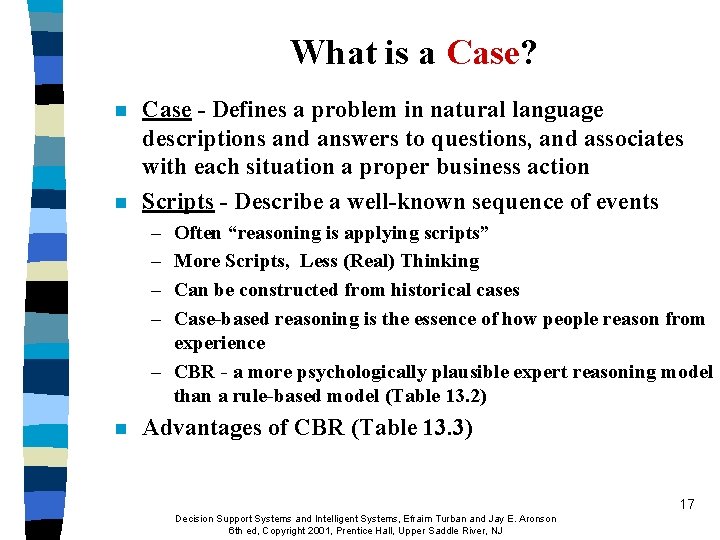 What is a Case?

- Case - Defines a problem in natural language descriptions and answers to questions, and associates with each situation a proper business action
- Scripts - Describe a well-known sequence of events
  – Often “reasoning is applying scripts”
  – More Scripts, Less (Real) Thinking
  – Can be constructed from historical cases
  – Case-based reasoning is the essence of how people reason from experience
  – CBR - a more psychologically plausible expert reasoning model than a rule-based model (Table 13.2)
- Advantages of CBR (Table 13.3)

17

Decision Support Systems and Intelligent Systems, Efraim Turban and Jay E. Aronson 6th ed, Copyright 2001, Prentice Hall, Upper Saddle River, NJ